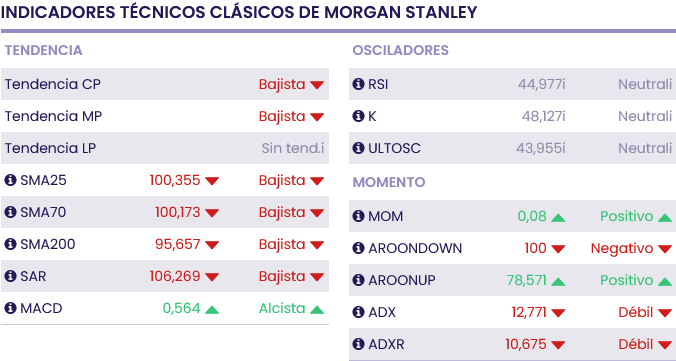 INDICADORES TÉCNICOS CLÁSICOS DE MORGAN STANLEY

TENDENCIA

| | | |
|---|---|---|
| Tendencia CP | | Bajista |
| Tendencia MP | | Bajista |
| Tendencia LP | | Sin tend.i |
| SMA25 | 100,355 | Bajista |
| SMA70 | 100,173 | Bajista |
| SMA200 | 95,657 | Bajista |
| SAR | 106,269 | Bajista |
| MACD | 0,564 | Alcista |

OSCILADORES

| | | |
|---|---|---|
| RSI | 44,977i | Neutrali |
| K | 48,127i | Neutrali |
| ULTOSC | 43,955i | Neutrali |

MOMENTO

| | | |
|---|---|---|
| MOM | 0,08 | Positivo |
| AROONDOWN | 100 | Negativo |
| AROONUP | 78,571 | Positivo |
| ADX | 12,771 | Débil |
| ADXR | 10,675 | Débil |